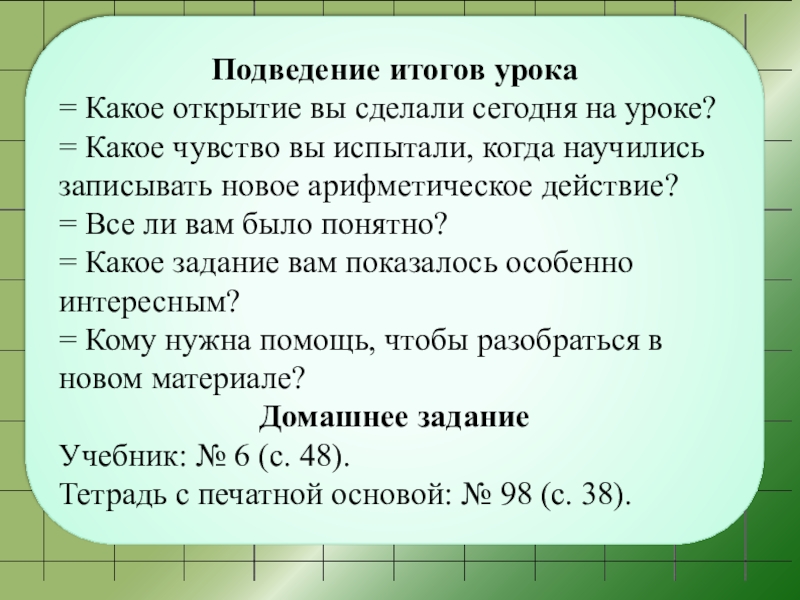 Подведение итогов урока
= Какое открытие вы сделали сегодня на уроке?
= Какое чувство вы испытали, когда научились записывать новое арифметическое действие?
= Все ли вам было понятно?
= Какое задание вам показалось особенно интересным?
= Кому нужна помощь, чтобы разобраться в новом материале?
Домашнее задание
Учебник: № 6 (с. 48).
Тетрадь с печатной основой: № 98 (с. 38).